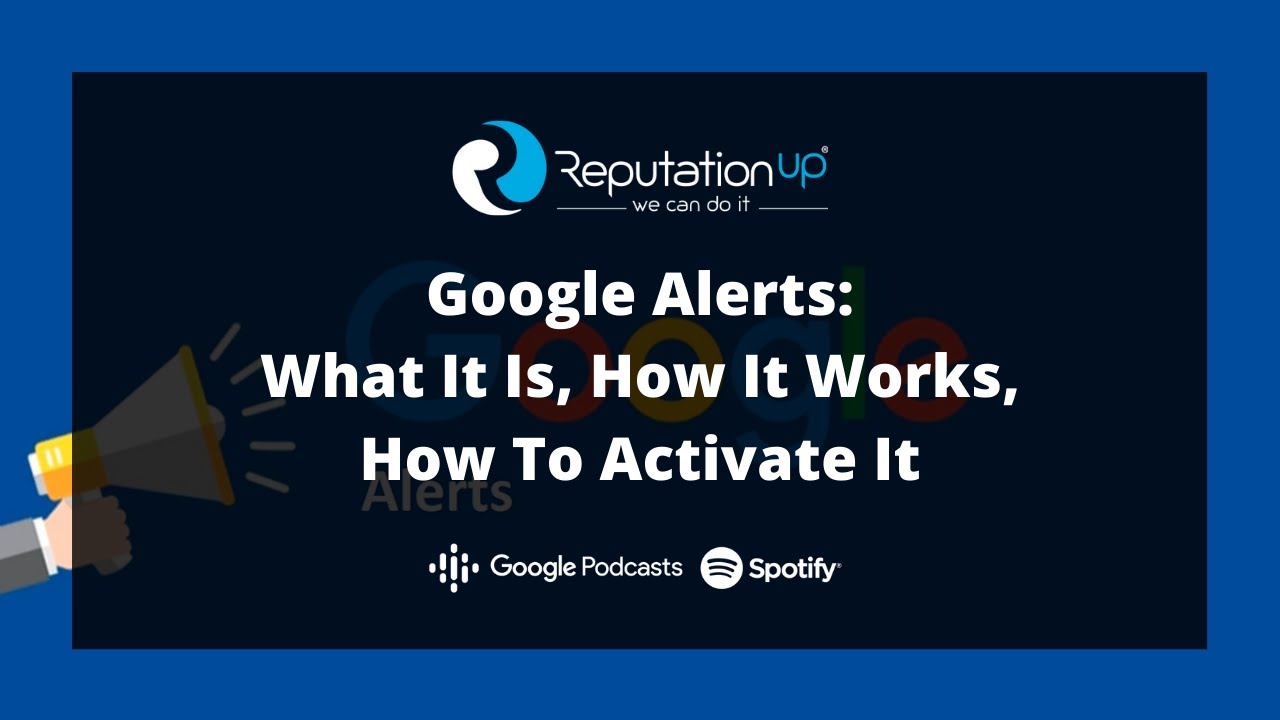 ReputationUP®
we can do it

Google Alerts:
What It Is, How It Works,
How To Activate It

Google Alerts

Google Podcasts Spotify®